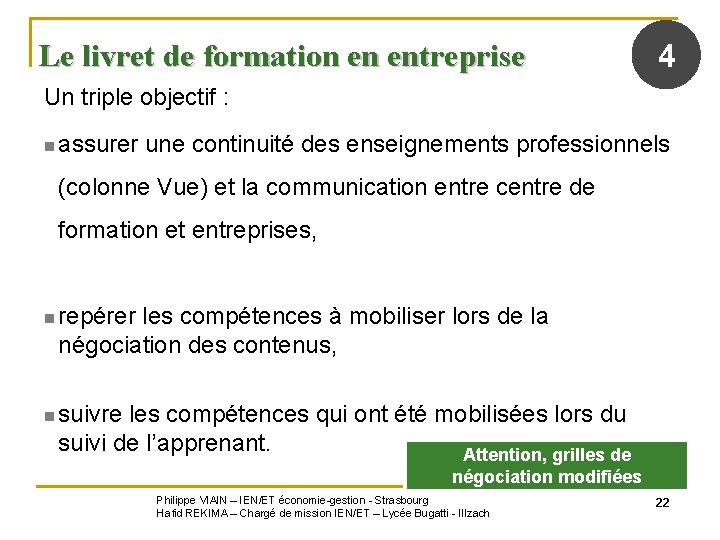 Le livret de formation en entreprise

4

Un triple objectif :

assurer une continuité des enseignements professionnels (colonne Vue) et la communication entre centre de formation et entreprises,

repérer les compétences à mobiliser lors de la négociation des contenus,

suivre les compétences qui ont été mobilisées lors du suivi de l'apprenant.

Attention, grilles de négociation modifiées

Philippe VIAIN – IEN/ET économie-gestion - Strasbourg
Hafid REKIMA – Chargé de mission IEN/ET – Lycée Bugatti - Illzach

22